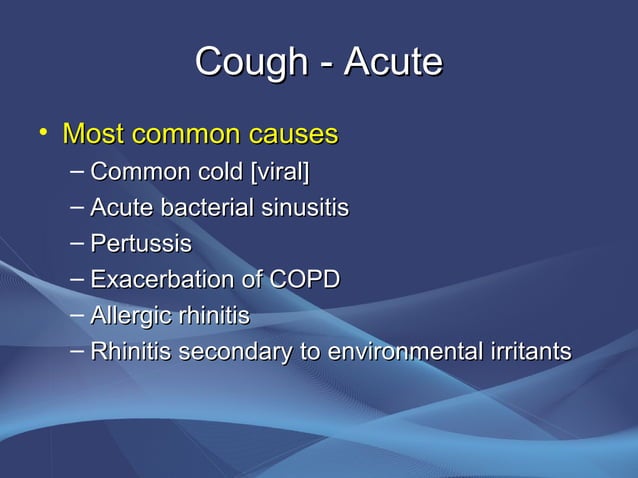 Cough - Acute

• Most common causes
– Common cold [viral]
– Acute bacterial sinusitis
– Pertussis
– Exacerbation of COPD
– Allergic rhinitis
– Rhinitis secondary to environmental irritants